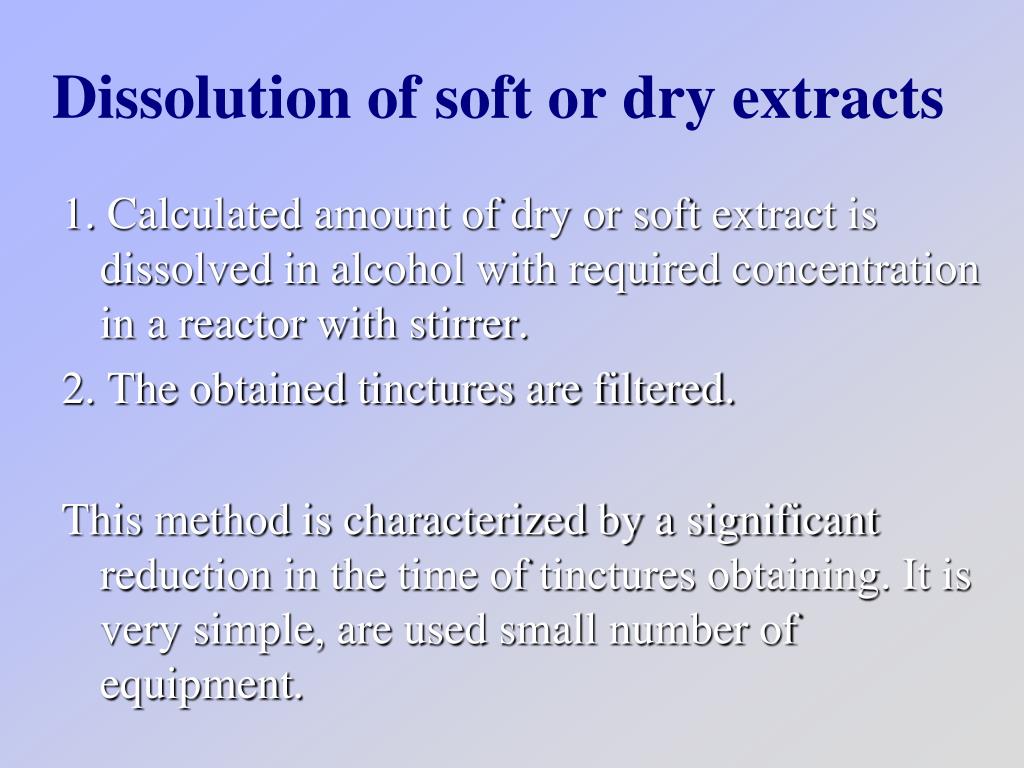 Dissolution of soft or dry extracts

1. Calculated amount of dry or soft extract is dissolved in alcohol with required concentration in a reactor with stirrer.

2. The obtained tinctures are filtered.

This method is characterized by a significant reduction in the time of tinctures obtaining. It is very simple, are used small number of equipment.